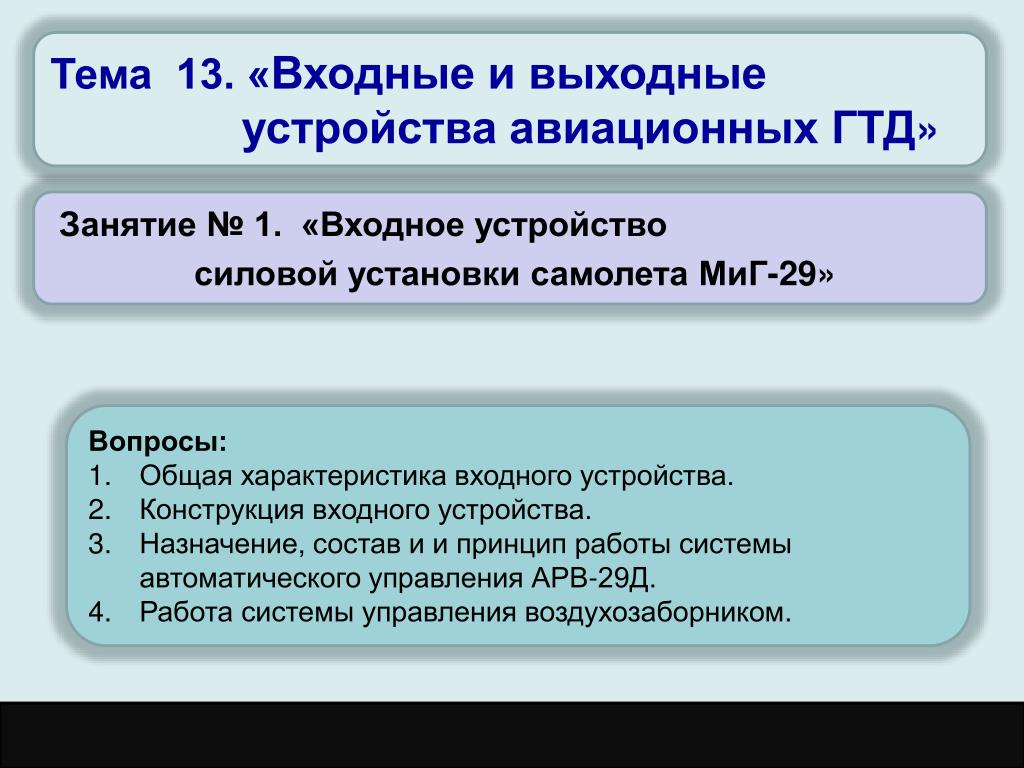 Тема 13. «Входные и выходные устройства авиационных ГТД»

Занятие № 1. «Входное устройство силовой установки самолета МиГ-29»

Вопросы:
1. Общая характеристика входного устройства.
2. Конструкция входного устройства.
3. Назначение, состав и и принцип работы системы автоматического управления АРВ-29Д.
4. Работа системы управления воздухозаборником.